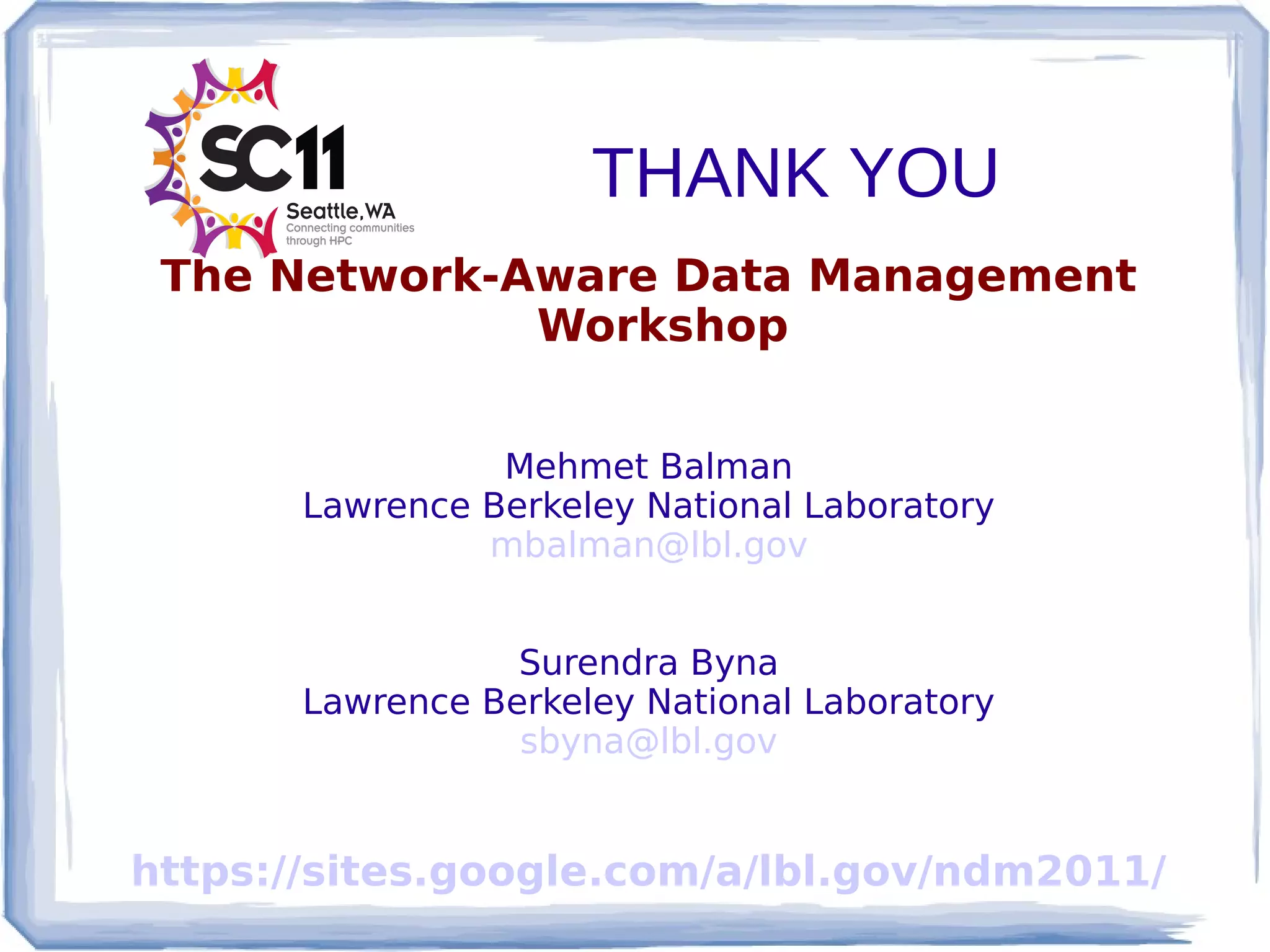 SC11
Seattle, WA
Connecting communities through HPC

THANK YOU

The Network-Aware Data Management Workshop

Mehmet Balman
Lawrence Berkeley National Laboratory
mbalman@lbl.gov

Surendra Byna
Lawrence Berkeley National Laboratory
sbyna@lbl.gov

https://sites.google.com/a/lbl.gov/ndm2011/